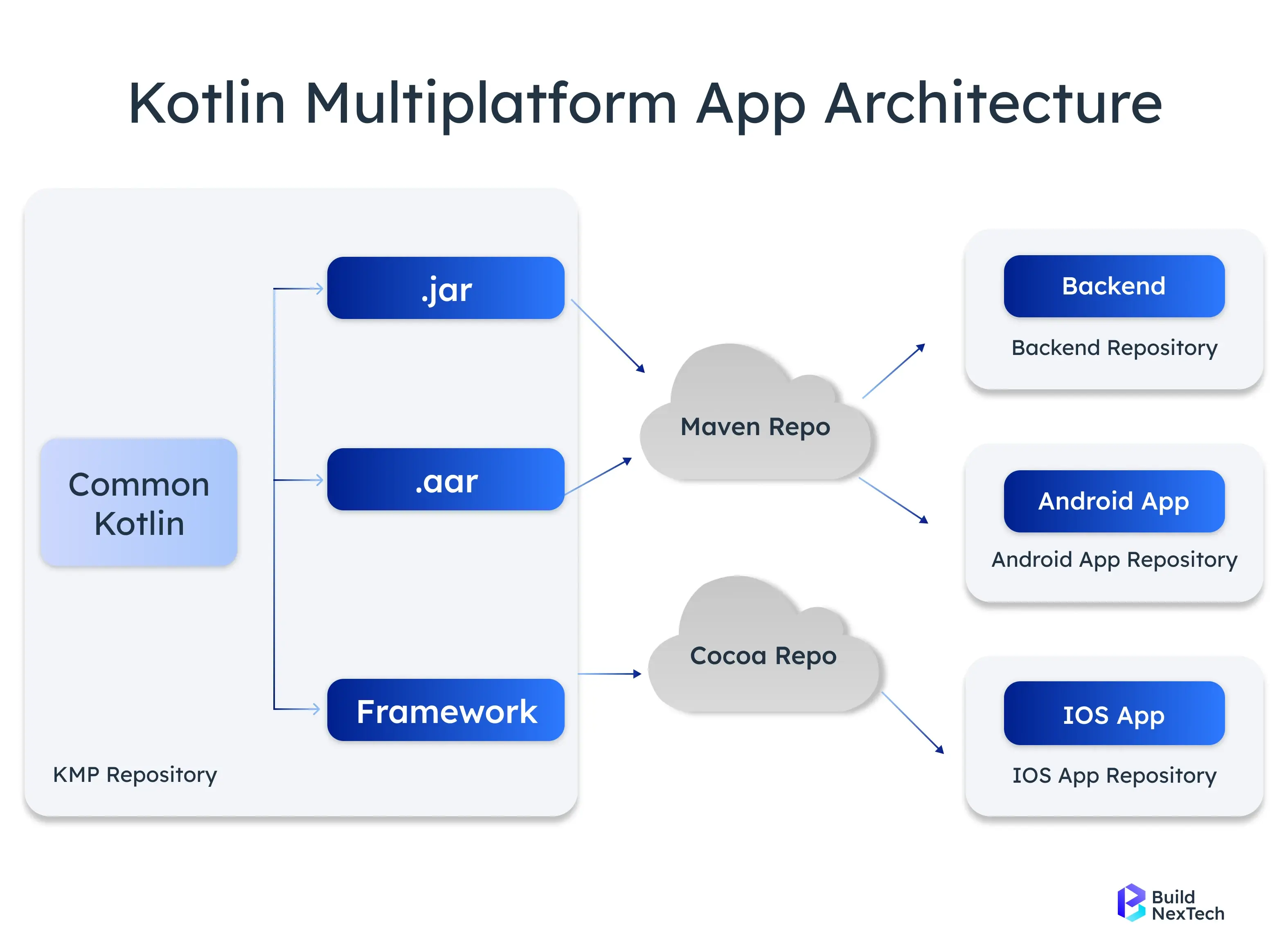 Kotlin Multiplatform App Architecture

Common Kotlin

.jar

.aar

Framework

KMP Repository

Maven Repo

Cocoa Repo

Backend

Backend Repository

Android App

Android App Repository

IOS App

IOS App Repository

Build NexTech